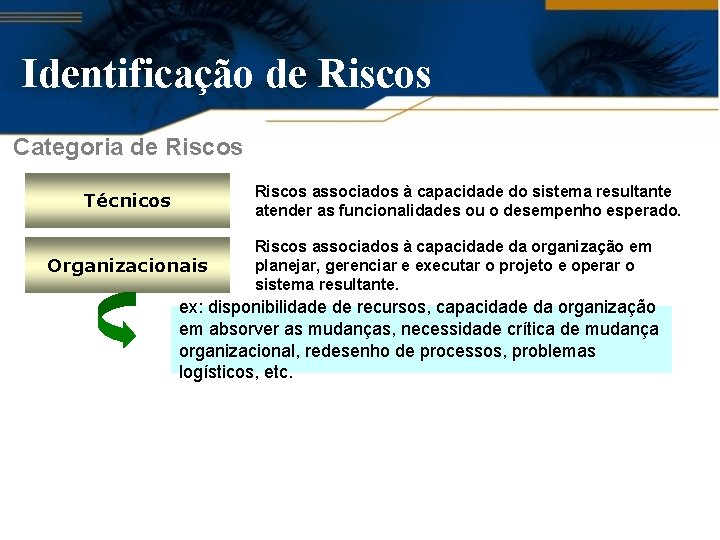 Identificação de Riscos

Categoria de Riscos

Técnicos

Riscos associados à capacidade do sistema resultante atender as funcionalidades ou o desempenho esperado.

Organizacionais

Riscos associados à capacidade da organização em planejar, gerenciar e executar o projeto e operar o sistema resultante.

ex: disponibilidade de recursos, capacidade da organização em absorver as mudanças, necessidade crítica de mudança organizacional, redesenho de processos, problemas logísticos, etc.